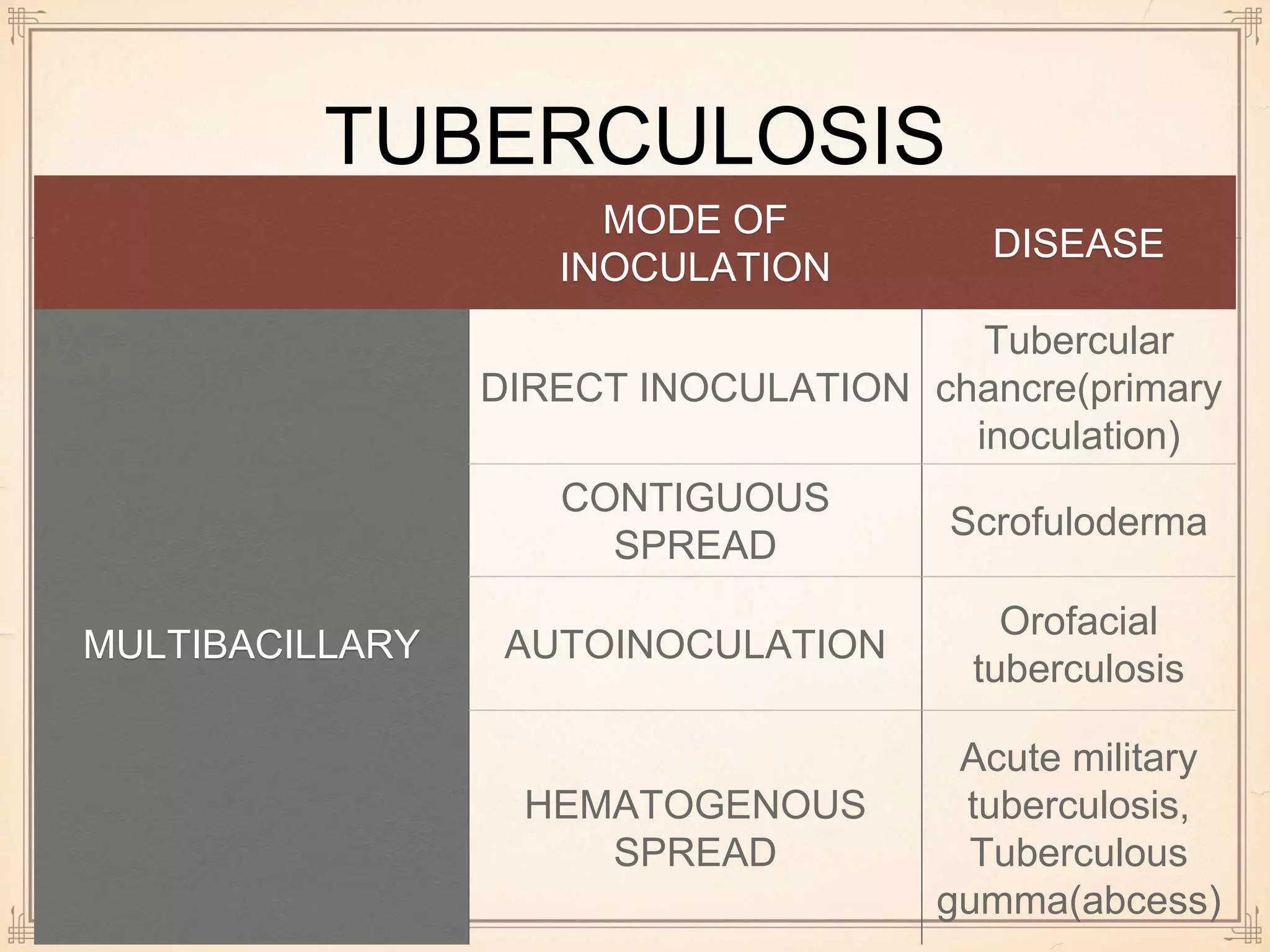 TUBERCULOSIS

| | MODE OF INOCULATION | DISEASE |
|---|---|---|
| MULTIBACILLARY | DIRECT INOCULATION | Tubercular chancre(primary inoculation) |
| | CONTIGUOUS SPREAD | Scrofuloderma |
| | AUTOINOCULATION | Orofacial tuberculosis |
| | HEMATOGENOUS SPREAD | Acute military tuberculosis, Tuberculous gumma(abcess) |